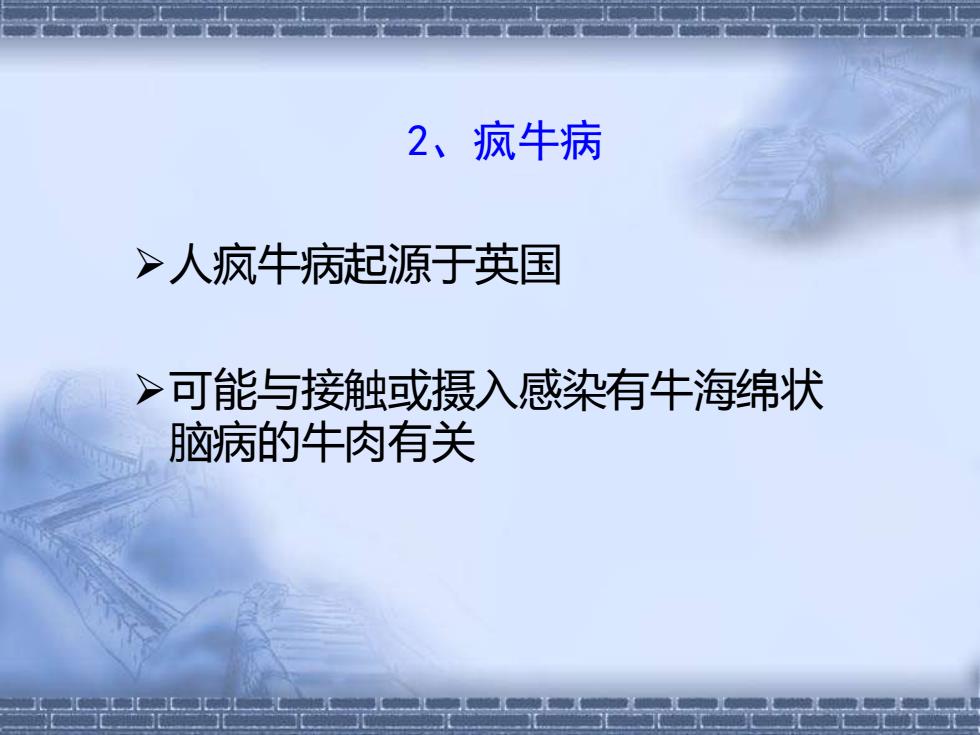 2、疯牛病

➢人疯牛病起源于英国

➢可能与接触或摄入感染有牛海绵状脑病的牛肉有关